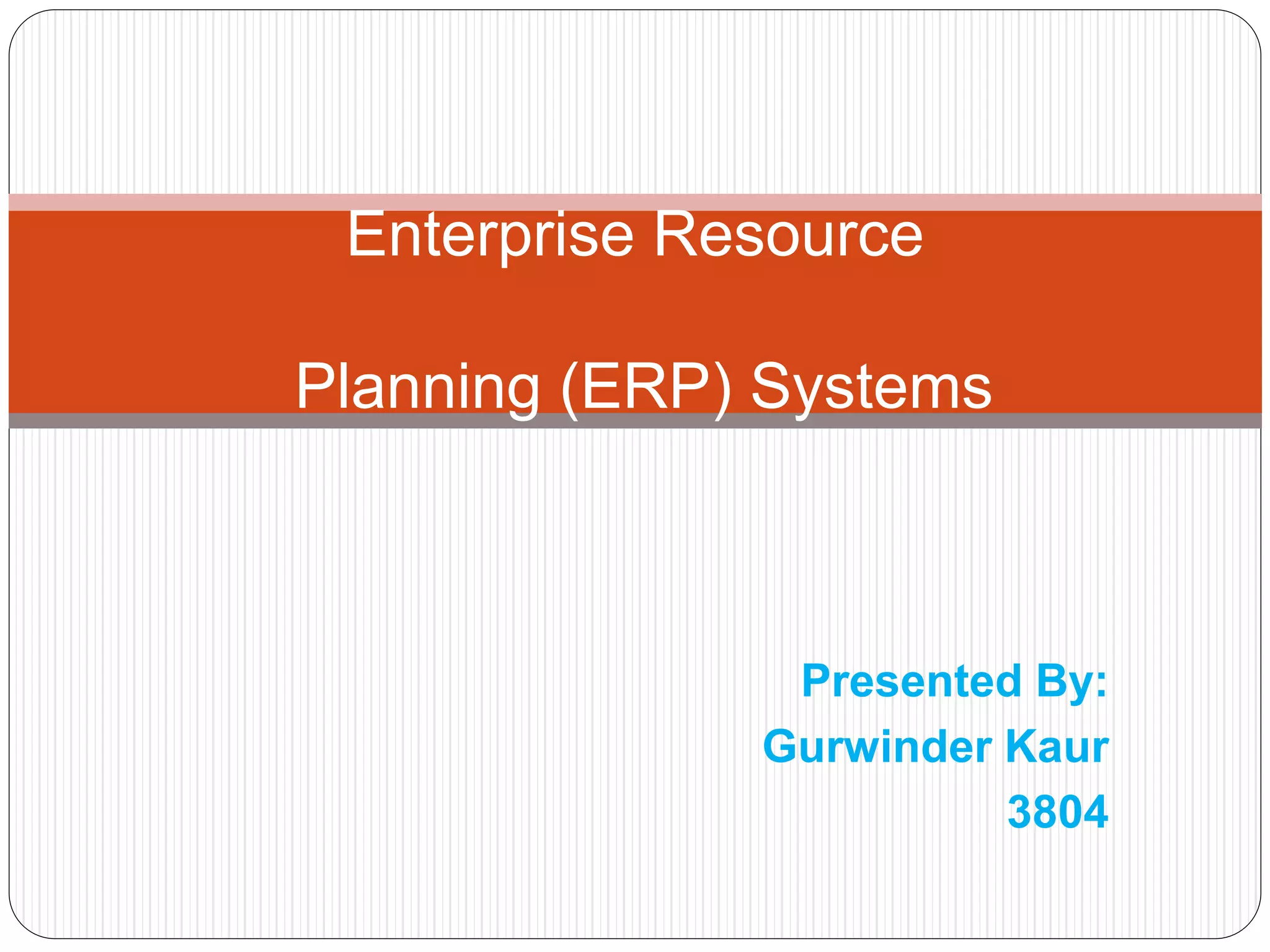 Enterprise Resource

Planning (ERP) Systems

Presented By:
Gurwinder Kaur
3804